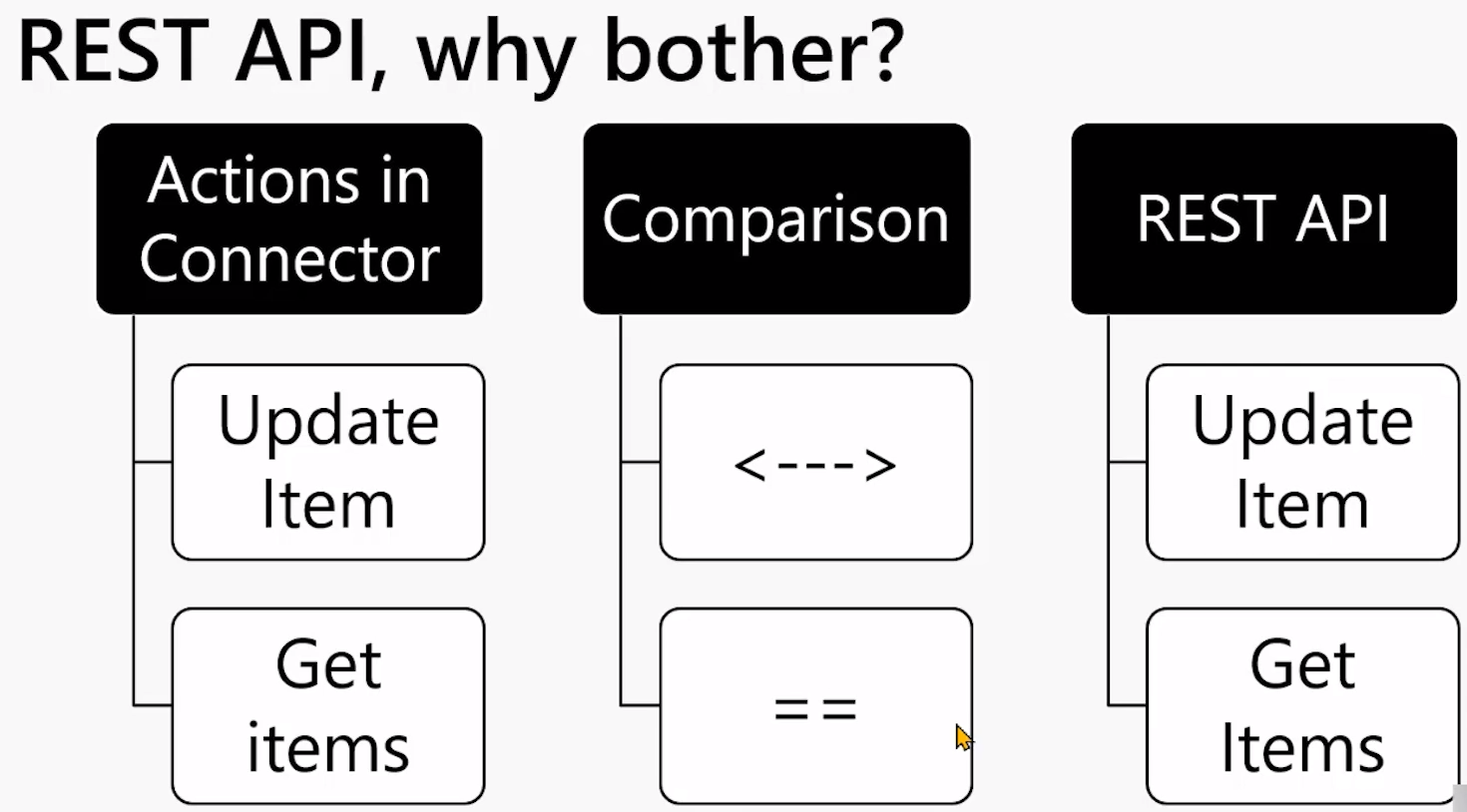 REST API, why bother?

Actions in Connector

Update Item

Get items

Comparison

<--->

==

REST API

Update Item

Get Items